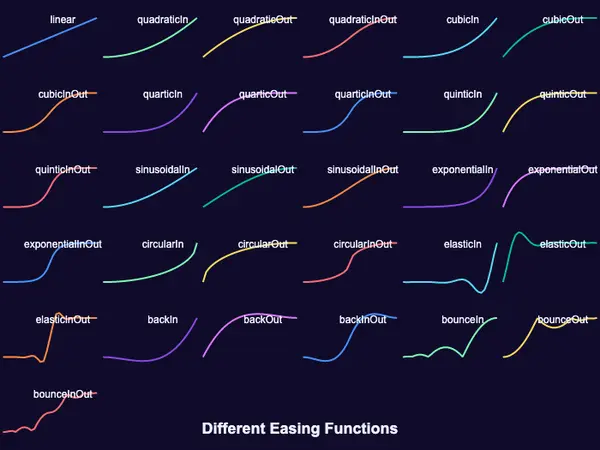 linear quadraticIn quadraticOut quadraticInOut cubicIn cubicOut

cubicInOut quarticIn quarticOut quarticInOut quinticIn quinticOut

quinticInOut sinusoidalIn sinusoidalOut sinusoidalInOut exponentialIn exponentialOut

exponentialInOut circularIn circularOut circularInOut elasticIn elasticOut

elasticInOut backIn backOut backInOut bounceIn bounceOut

bounceInOut

Different Easing Functions